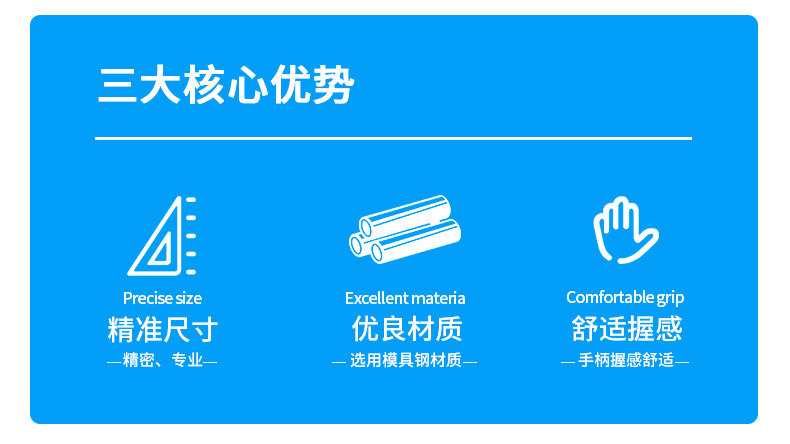 三大核心优势

Precise size
精准尺寸
—精密、专业—

Excellent materia
优良材质
— 选用模具钢材质—

Comfortable grip
舒适握感
— 手柄握感舒适—